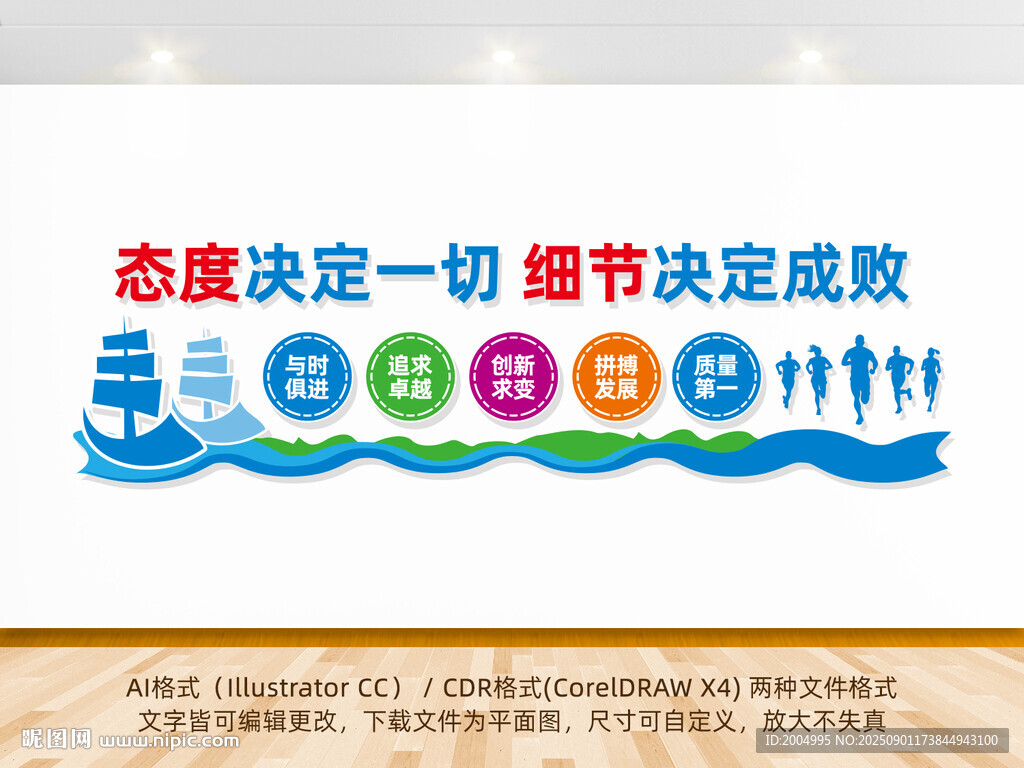 态度决定一切 细节决定成败

与时俱进

追求卓越

创新求变

拼搏发展

质量第一

AI格式（Illustrator CC） / CDR格式(CorelDRAW X4) 两种文件格式
文字皆可编辑更改，下载文件为平面图，尺寸可自定义，放大不失真

昵图网 www.nipic.com

ID:2004995 NO:20250901173844943100